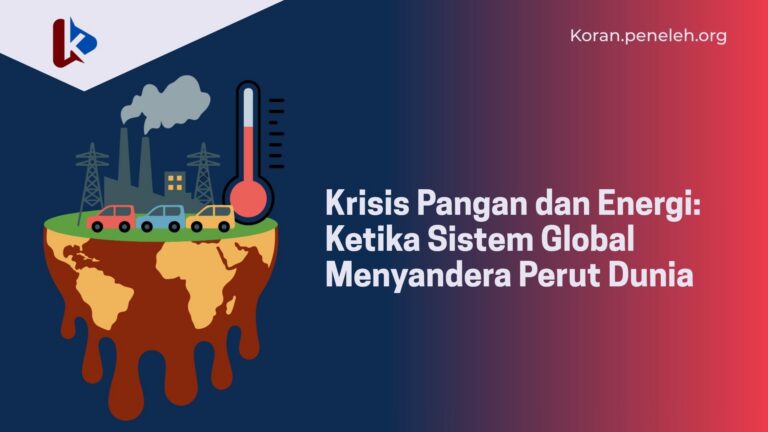 Koran.peneleh.org

Krisis Pangan dan Energi: Ketika Sistem Global Menyandera Perut Dunia